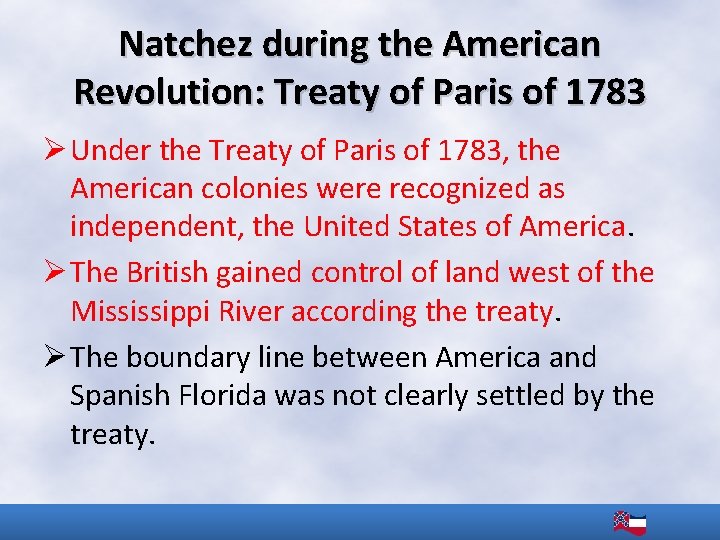 Natchez during the American Revolution: Treaty of Paris of 1783

➢ Under the Treaty of Paris of 1783, the American colonies were recognized as independent, the United States of America.

➢ The British gained control of land west of the Mississippi River according the treaty.

➢ The boundary line between America and Spanish Florida was not clearly settled by the treaty.